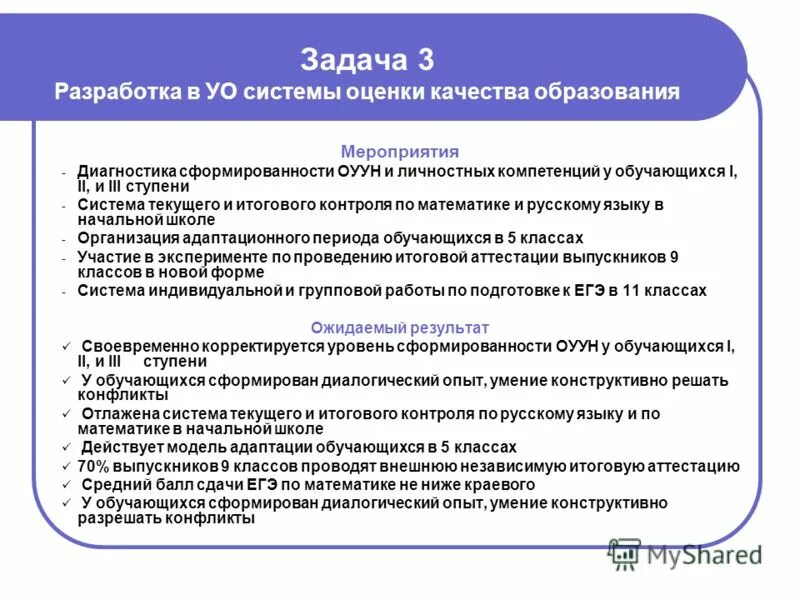 Задача 3
Разработка в УО системы оценки качества образования

Мероприятия
- Диагностика сформированности ОУУН и личностных компетенций у обучающихся I, II, и III ступени
- Система текущего и итогового контроля по математике и русскому языку в начальной школе
- Организация адаптационного периода обучающихся в 5 классах
- Участие в эксперименте по проведению итоговой аттестации выпускников 9 классов в новой форме
- Система индивидуальной и групповой работы по подготовке к ЕГЭ в 11 классах

Ожидаемый результат
✓ Своевременно корректируется уровень сформированности ОУУН у обучающихся I, II, и III ступени
✓ У обучающихся сформирован диалогический опыт, умение конструктивно решать конфликты
✓ Отлажена система текущего и итогового контроля по русскому языку и по математике в начальной школе
✓ Действует модель адаптации обучающихся в 5 классах
✓ 70% выпускников 9 классов проводят внешнюю независимую итоговую аттестацию
✓ Средний балл сдачи ЕГЭ по математике не ниже краевого
✓ У обучающихся сформирован диалогический опыт, умение конструктивно разрешать конфликты

MyShared